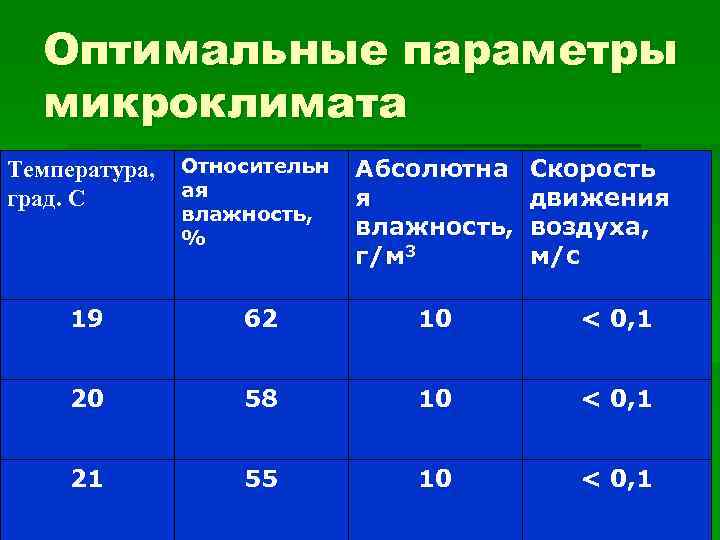 Оптимальные параметры микроклимата

| Температура, град. С | Относительная влажность, % | Абсолютная влажность, г/м$^3$ | Скорость движения воздуха, м/с |
|---|---|---|---|
| 19 | 62 | 10 | < 0,1 |
| 20 | 58 | 10 | < 0,1 |
| 21 | 55 | 10 | < 0,1 |